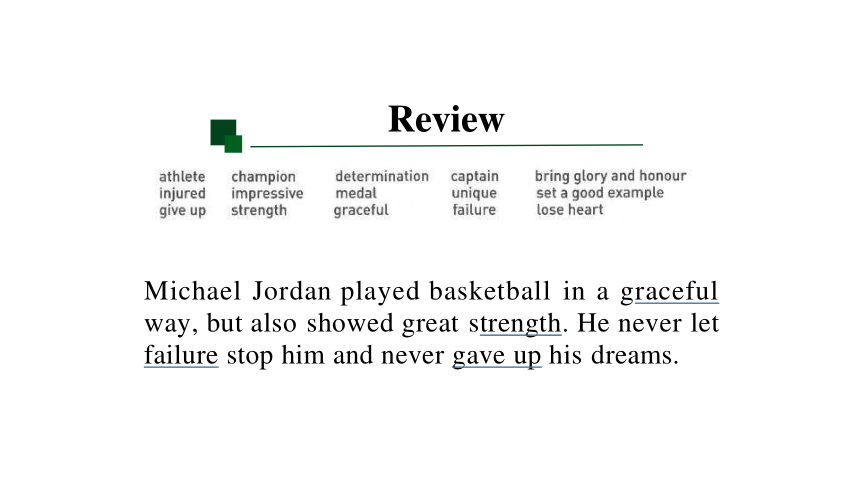 Review

athlete
injured
give up

champion
impressive
strength

determination
medal
graceful

captain
unique
failure

bring glory and honour
set a good example
lose heart

Michael Jordan played basketball in a graceful way, but also showed great strength. He never let failure stop him and never gave up his dreams.